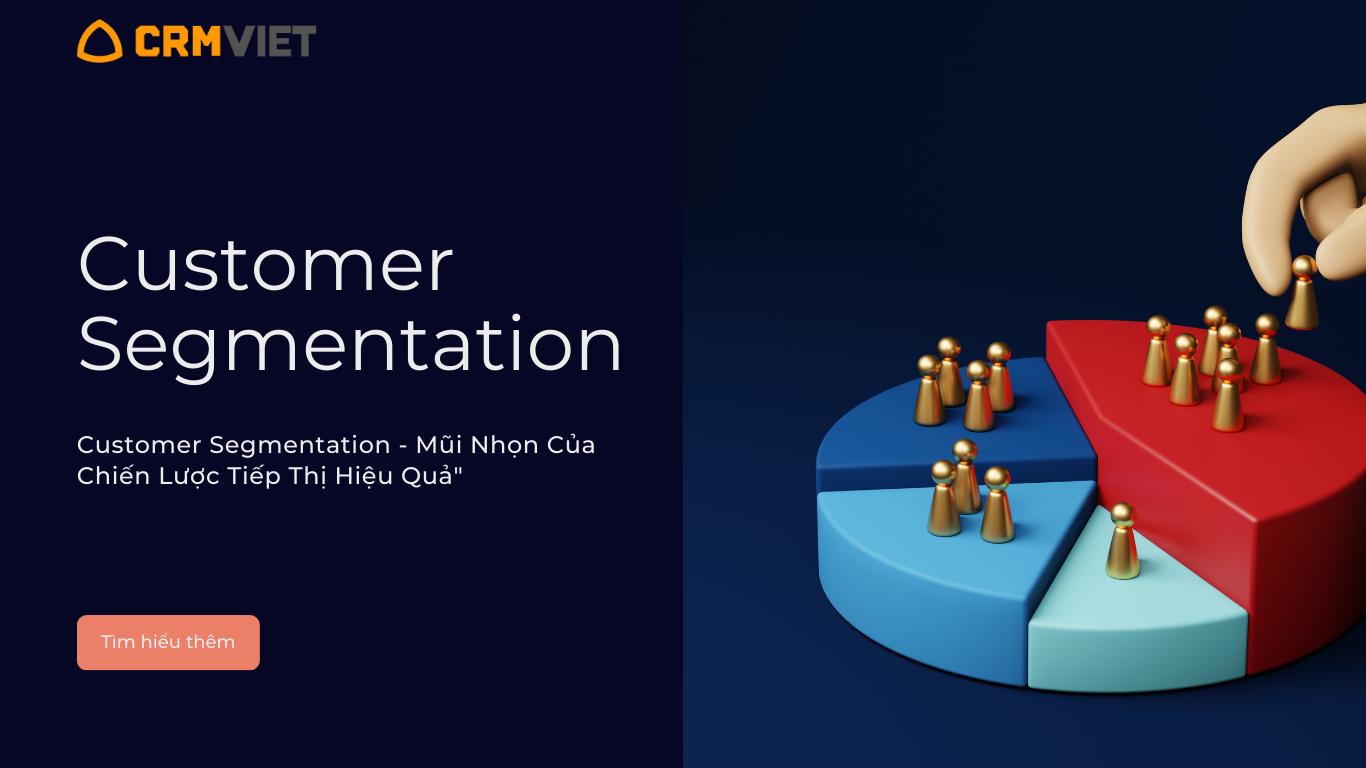 CRMVIET

Customer Segmentation

Customer Segmentation - Mũi Nhọn Của Chiến Lược Tiếp Thị Hiệu Quả"

Tìm hiểu thêm